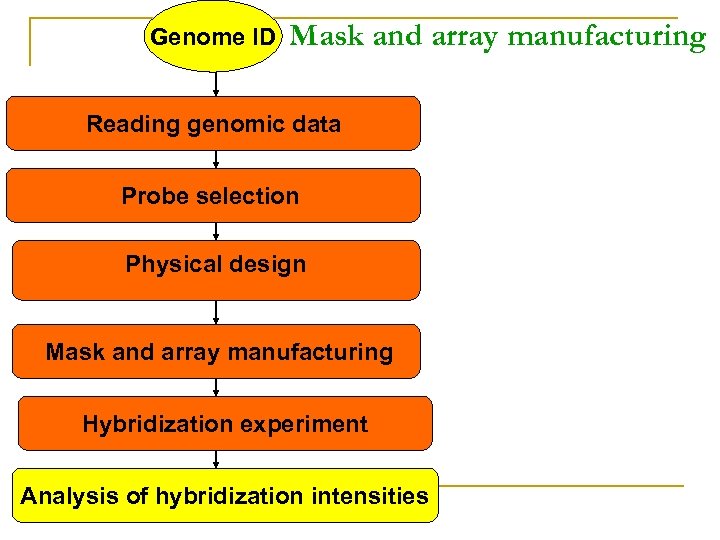 Genome ID

Mask and array manufacturing

Reading genomic data

Probe selection

Physical design

Mask and array manufacturing

Hybridization experiment

Analysis of hybridization intensities